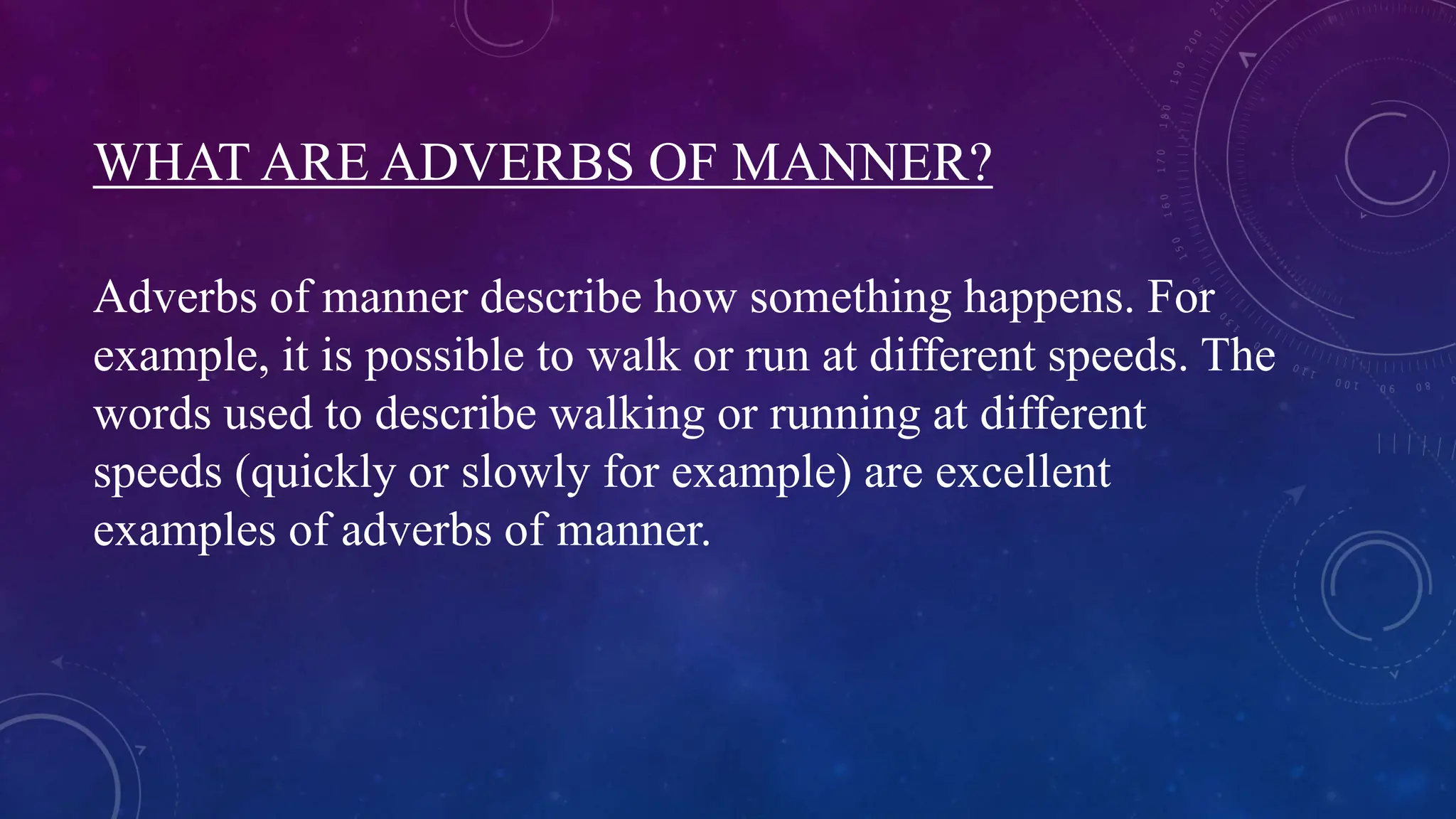 WHAT ARE ADVERBS OF MANNER?

Adverbs of manner describe how something happens. For example, it is possible to walk or run at different speeds. The words used to describe walking or running at different speeds (quickly or slowly for example) are excellent examples of adverbs of manner.